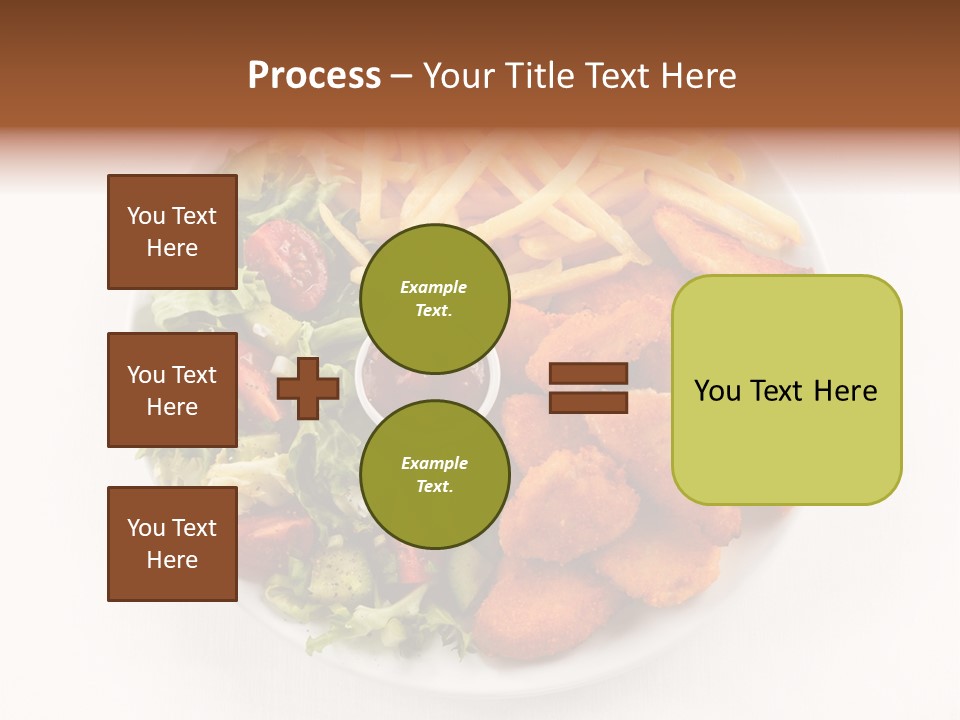 Process – Your Title Text Here

You Text Here

You Text Here

You Text Here

Example Text.

Example Text.

You Text Here